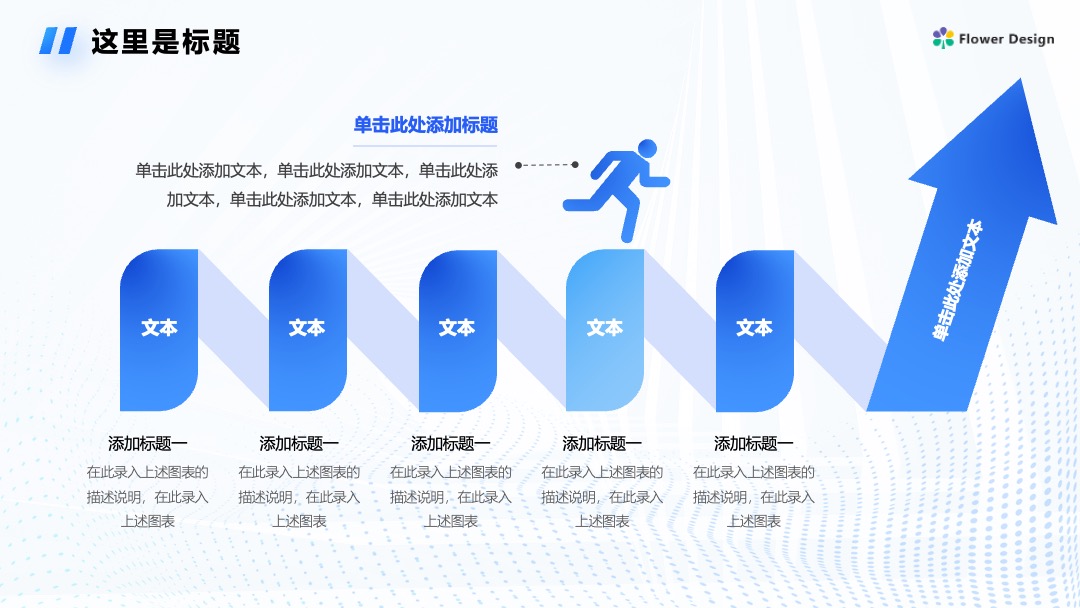 这里是标题

Flower Design

单击此处添加标题

单击此处添加文本，单击此处添加文本，单击此处添加文本，单击此处添加文本，单击此处添加文本

文本

文本

文本

文本

文本

单击此处添加文本

添加标题一
在此录入上述图表的描述说明，在此录入上述图表

添加标题一
在此录入上述图表的描述说明，在此录入上述图表

添加标题一
在此录入上述图表的描述说明，在此录入上述图表

添加标题一
在此录入上述图表的描述说明，在此录入上述图表

添加标题一
在此录入上述图表的描述说明，在此录入上述图表